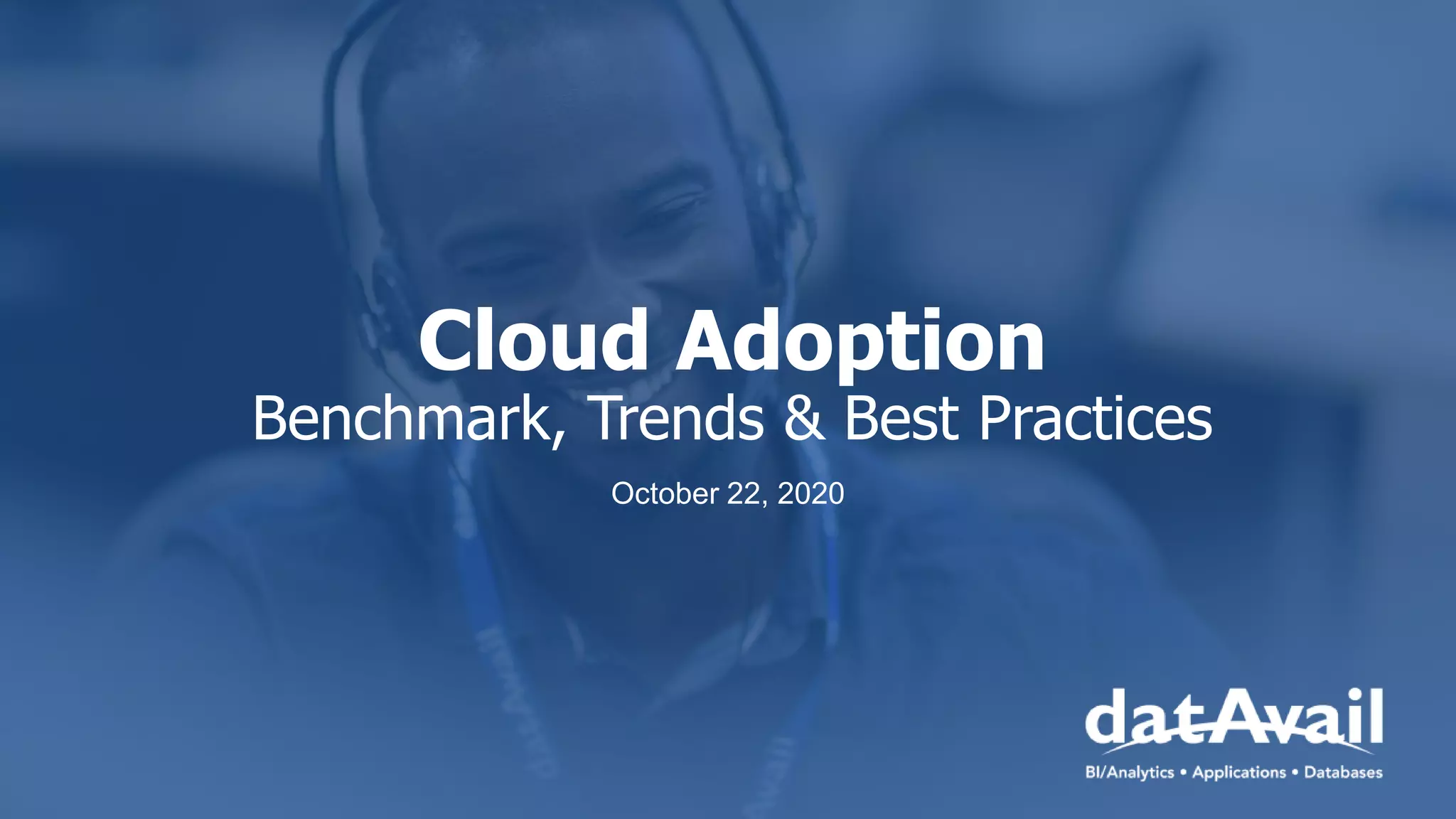 Cloud Adoption
Benchmark, Trends & Best Practices

October 22, 2020

datAvail
BI/Analytics • Applications • Databases